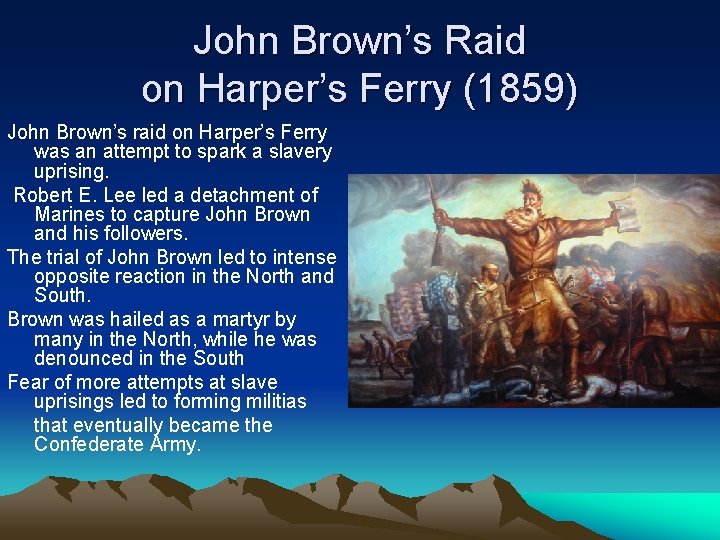 John Brown's Raid on Harper's Ferry (1859)

John Brown's raid on Harper's Ferry was an attempt to spark a slavery uprising.

Robert E. Lee led a detachment of Marines to capture John Brown and his followers.

The trial of John Brown led to intense opposite reaction in the North and South.

Brown was hailed as a martyr by many in the North, while he was denounced in the South

Fear of more attempts at slave uprisings led to forming militias that eventually became the Confederate Army.